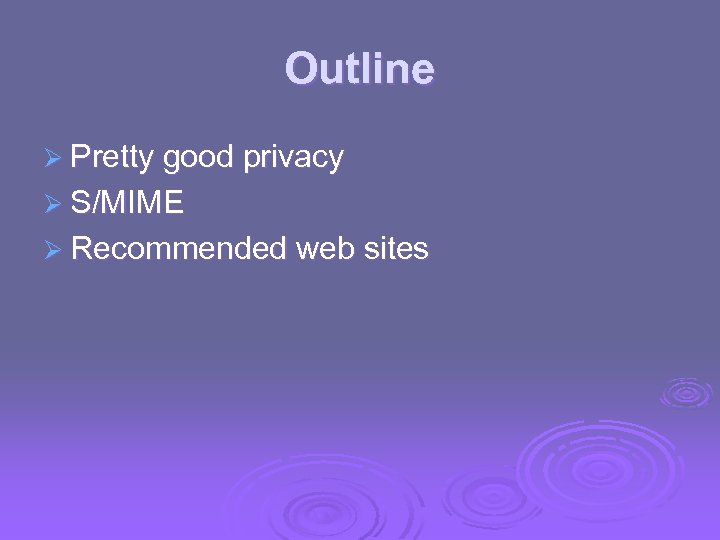 Outline

➢ Pretty good privacy
➢ S/MIME
➢ Recommended web sites